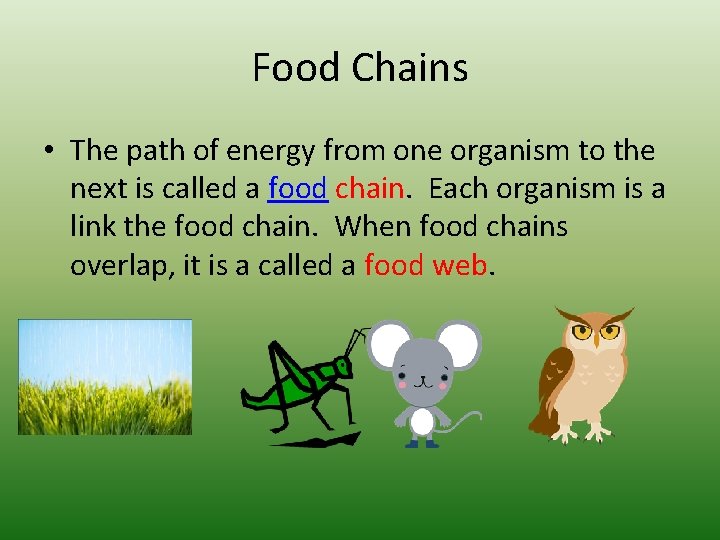 Food Chains

• The path of energy from one organism to the next is called a food chain. Each organism is a link the food chain. When food chains overlap, it is a called a food web.